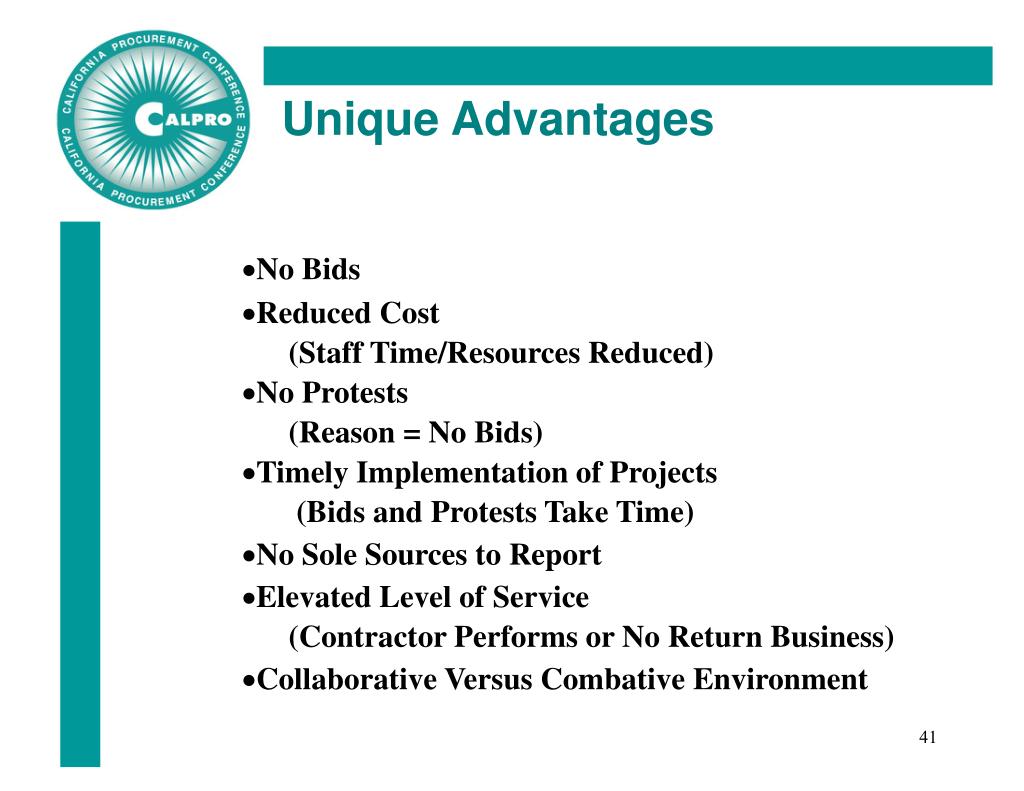 CALIFORNIA PROCUREMENT CONFERENCE
CALPRO
CALIFORNIA PROCUREMENT CONFERENCE

Unique Advantages

•No Bids
•Reduced Cost
(Staff Time/Resources Reduced)
•No Protests
(Reason = No Bids)
•Timely Implementation of Projects
(Bids and Protests Take Time)
•No Sole Sources to Report
•Elevated Level of Service
(Contractor Performs or No Return Business)
•Collaborative Versus Combative Environment

41